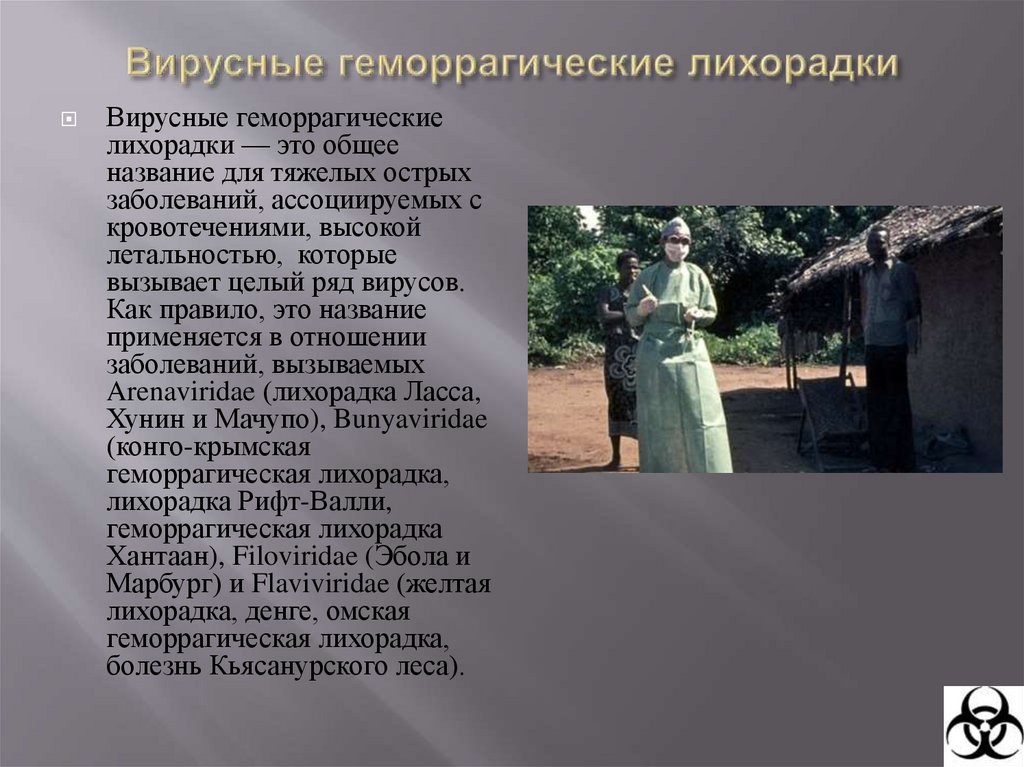 Вирусные геморрагические лихорадки

Вирусные геморрагические лихорадки — это общее название для тяжелых острых заболеваний, ассоциируемых с кровотечениями, высокой летальностью, которые вызывает целый ряд вирусов. Как правило, это название применяется в отношении заболеваний, вызываемых Arenaviridae (лихорадка Ласса, Хунин и Мачупо), Bunyaviridae (конго-крымская геморрагическая лихорадка, лихорадка Рифт-Валли, геморрагическая лихорадка Хантаан), Filoviridae (Эбола и Марбург) и Flaviviridae (желтая лихорадка, денге, омская геморрагическая лихорадка, болезнь Кьясанурского леса).